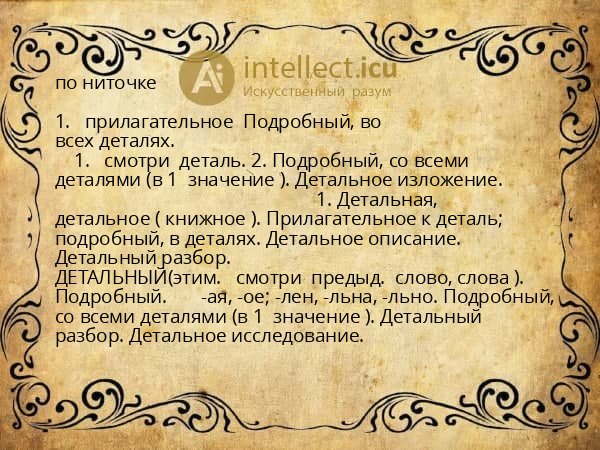 intellect.icu
Искусственный разум

по ниточке

1. прилагательное Подробный, во всех деталях.
1. смотри деталь. 2. Подробный, со всеми деталями (в 1 значение ). Детальное изложение.
1. Детальная, детальное ( книжное ). Прилагательное к деталь; подробный, в деталях. Детальное описание. Детальный разбор.
ДЕТАЛЬНЫЙ(этим. смотри предыд. слово, слова ). Подробный. -ая, -ое; -лен, -льна, -льно. Подробный, со всеми деталями (в 1 значение ). Детальный разбор. Детальное исследование.